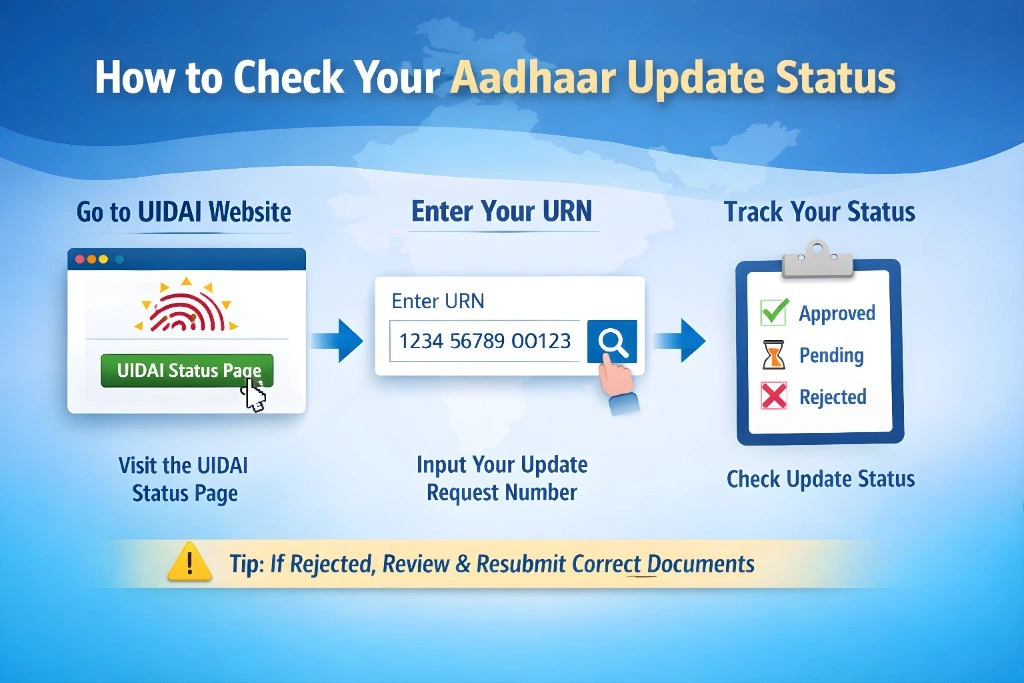 How to Check Your Aadhaar Update Status

Go to UIDAI Website

UIDAI Status Page

Visit the UIDAI Status Page

Enter Your URN

Enter URN

1234 56789 00123

Input Your Update Request Number

Track Your Status

Approved

Pending

Rejected

Check Update Status

Tip: If Rejected, Review & Resubmit Correct Documents